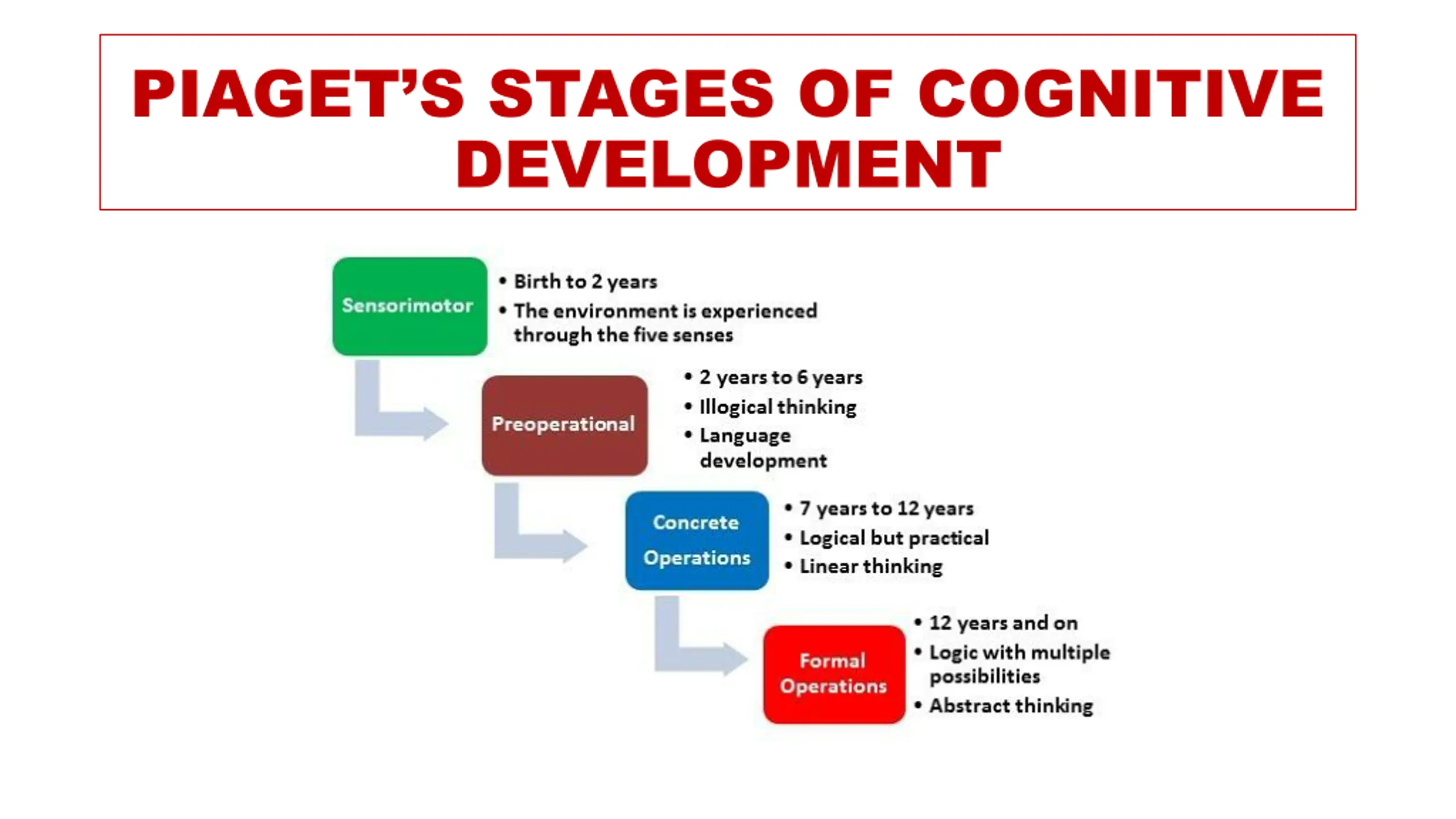 PIAGET'S STAGES OF COGNITIVE DEVELOPMENT

Sensorimotor

• Birth to 2 years
• The environment is experienced through the five senses

Preoperational

• 2 years to 6 years
• Illogical thinking
• Language development

Concrete Operations

• 7 years to 12 years
• Logical but practical
• Linear thinking

Formal Operations

• 12 years and on
• Logic with multiple possibilities
• Abstract thinking